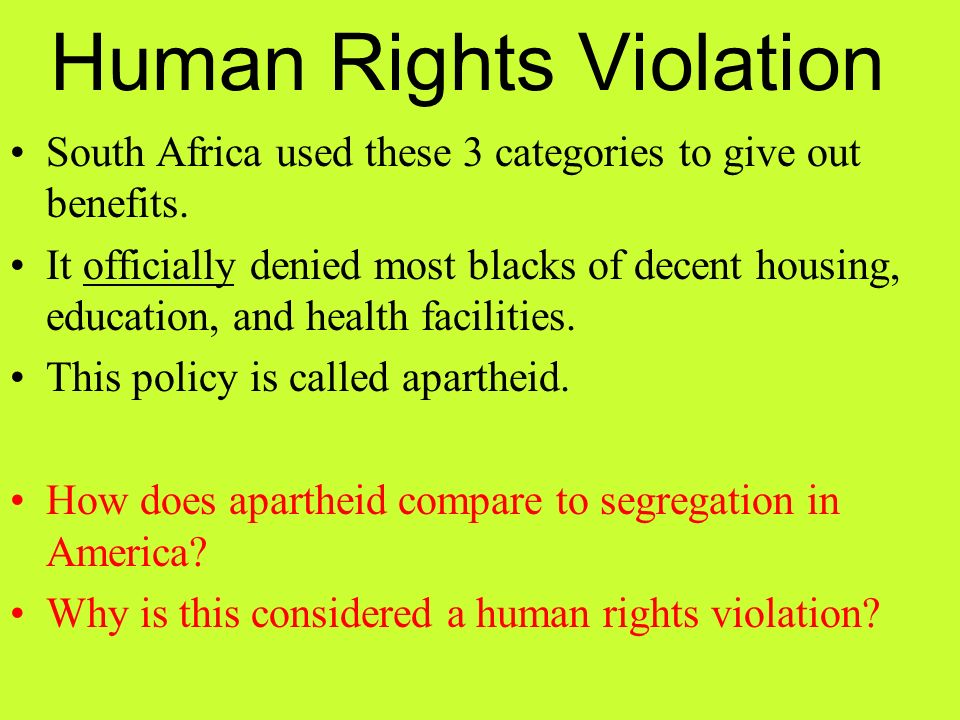 Human Rights Violation

• South Africa used these 3 categories to give out benefits.

• It officially denied most blacks of decent housing, education, and health facilities.

• This policy is called apartheid.

• How does apartheid compare to segregation in America?

• Why is this considered a human rights violation?